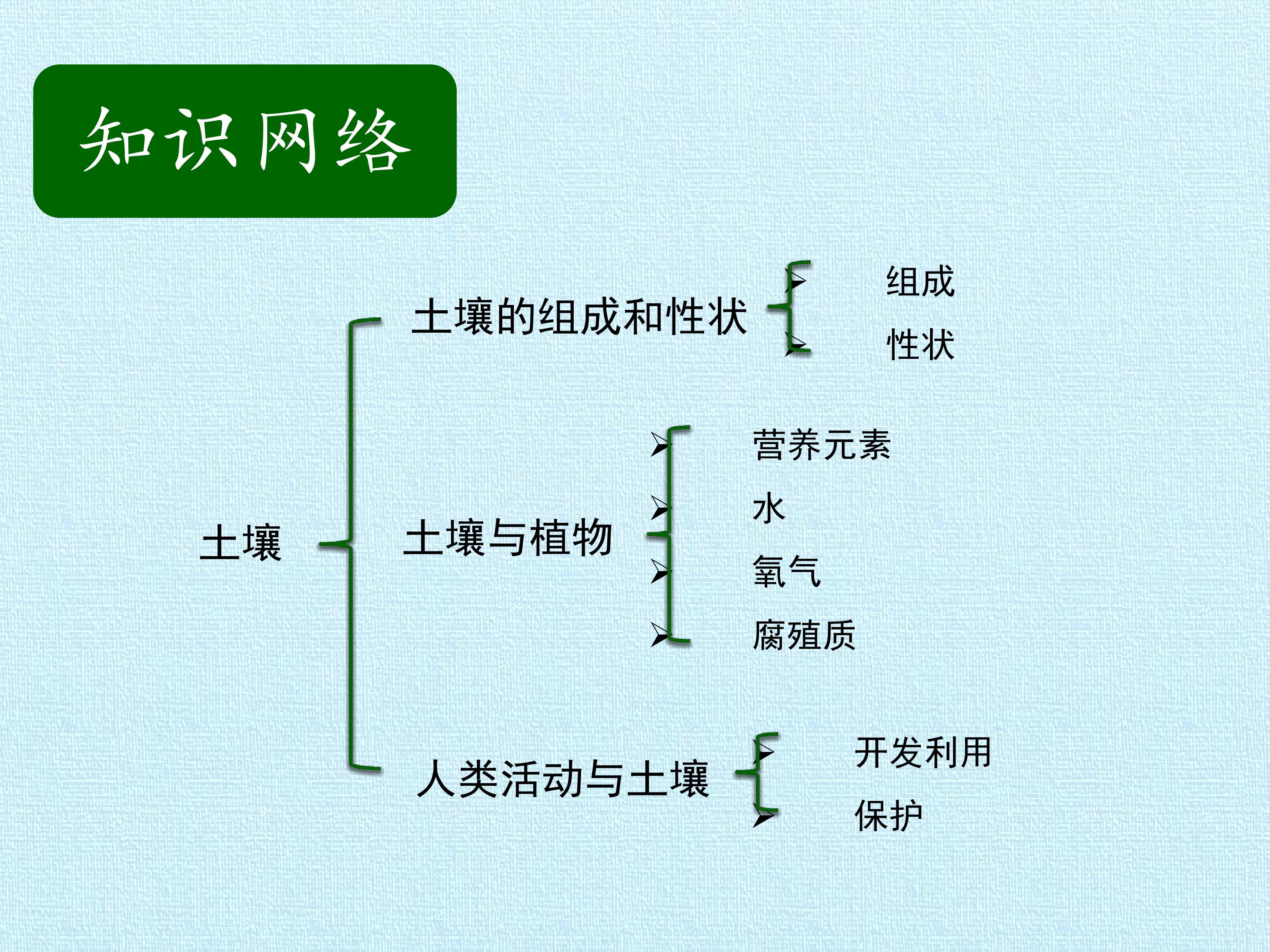 知识网络

土壤

土壤的组成和性状

➢ 组成
➢ 性状

土壤与植物

➢ 营养元素
➢ 水
➢ 氧气
➢ 腐殖质

人类活动与土壤

➢ 开发利用
➢ 保护